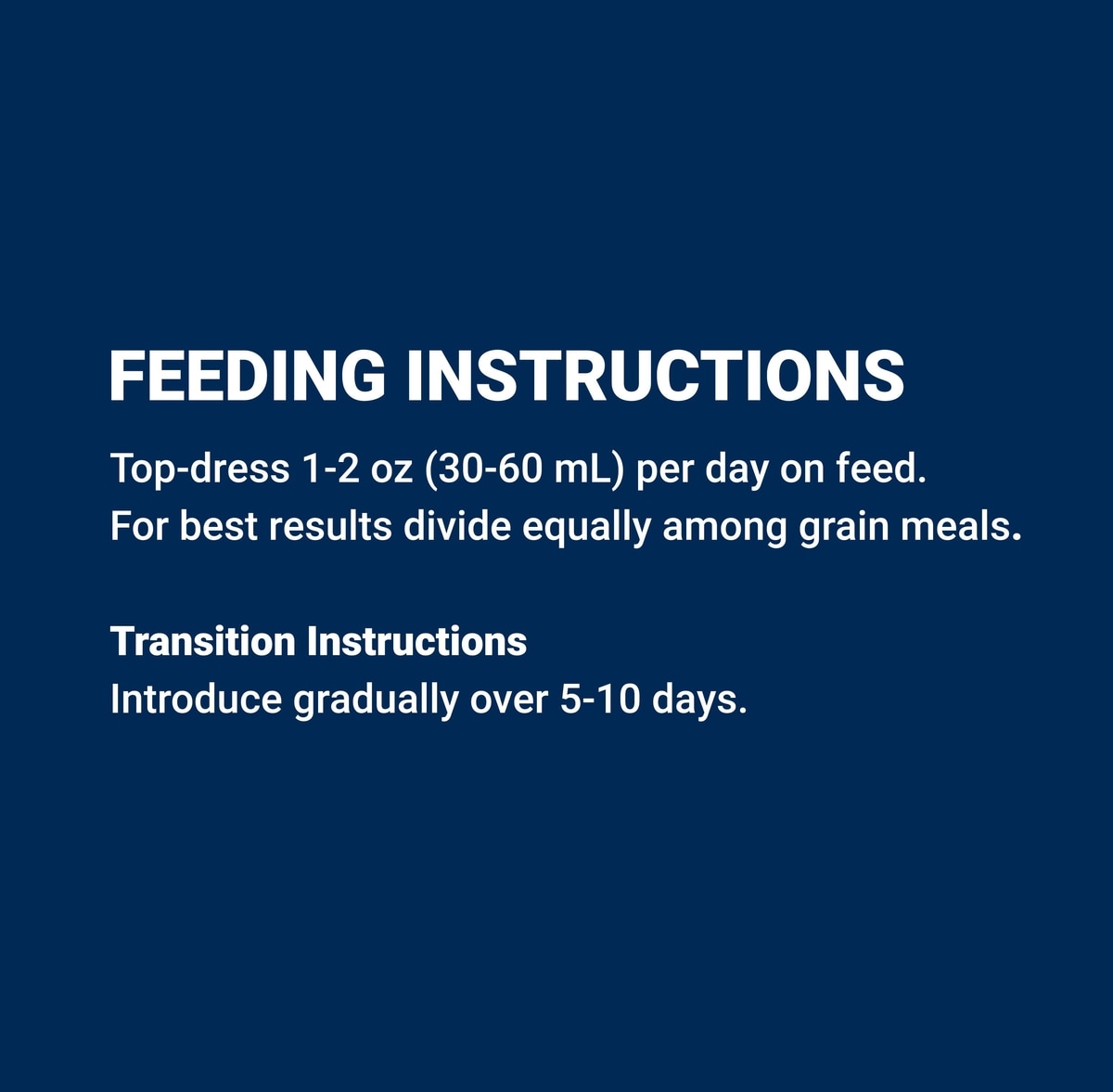 FEEDING INSTRUCTIONS

Top-dress 1-2 oz (30-60 mL) per day on feed. For best results divide equally among grain meals.

Transition Instructions
Introduce gradually over 5-10 days.